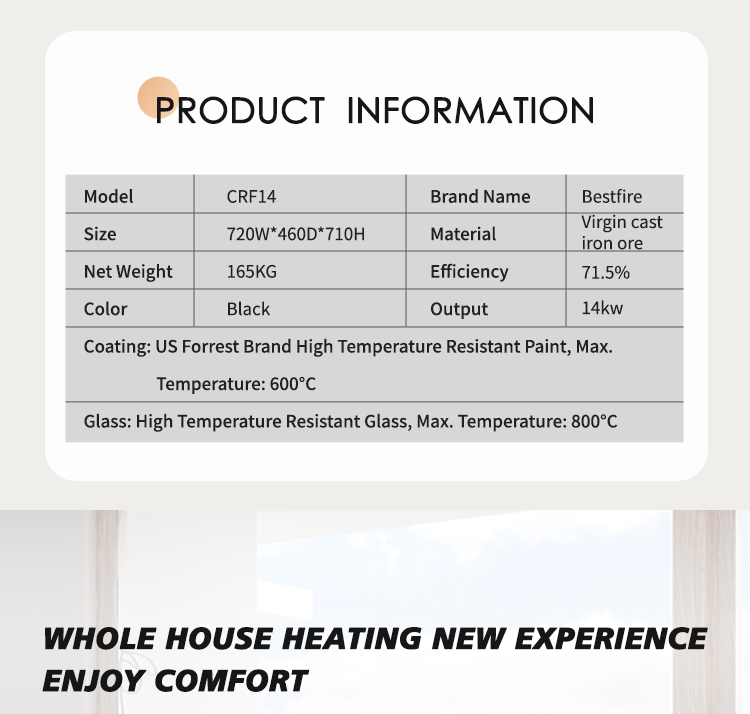 PRODUCT INFORMATION

| Model | CRF14 | Brand Name | Bestfire |
|---|---|---|---|
| Size | 720W*460D*710H | Material | Virgin cast iron ore |
| Net Weight | 165KG | Efficiency | 71.5% |
| Color | Black | Output | 14kw |
| Coating: US Forrest Brand High Temperature Resistant Paint, Max. Temperature: 600°C | | | |
| Glass: High Temperature Resistant Glass, Max. Temperature: 800°C | | | |

WHOLE HOUSE HEATING NEW EXPERIENCE
ENJOY COMFORT